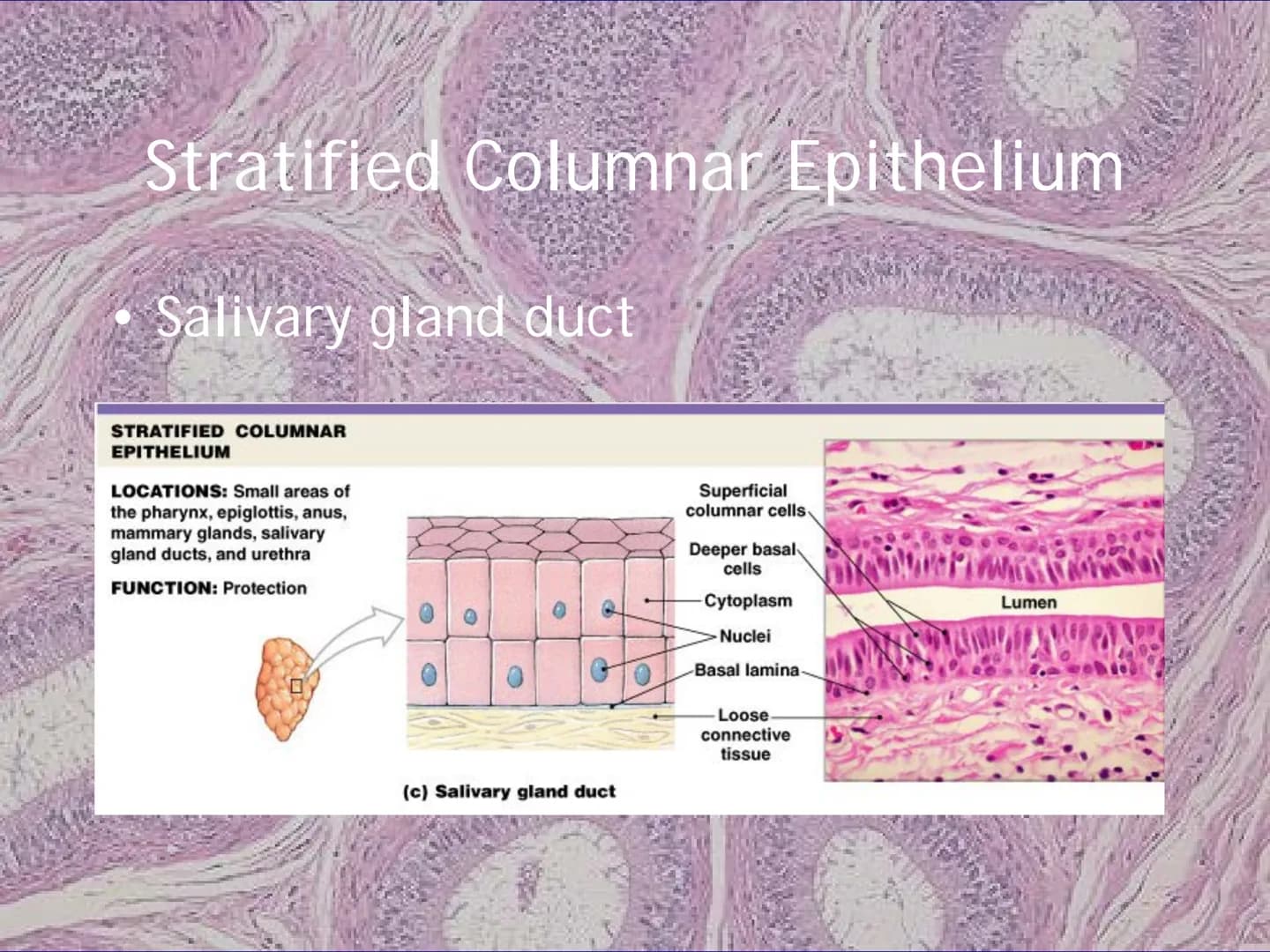 Stratified Columnar Epithelium

• Salivary gland duct

STRATIFIED COLUMNAR EPITHELIUM

LOCATIONS: Small areas of the pharynx, epiglottis, anus, mammary glands, salivary gland ducts, and urethra

FUNCTION: Protection

Superficial columnar cells

Deeper basal cells

Cytoplasm

Nuclei

Basal lamina

Loose connective tissue

Lumen

(c) Salivary gland duct